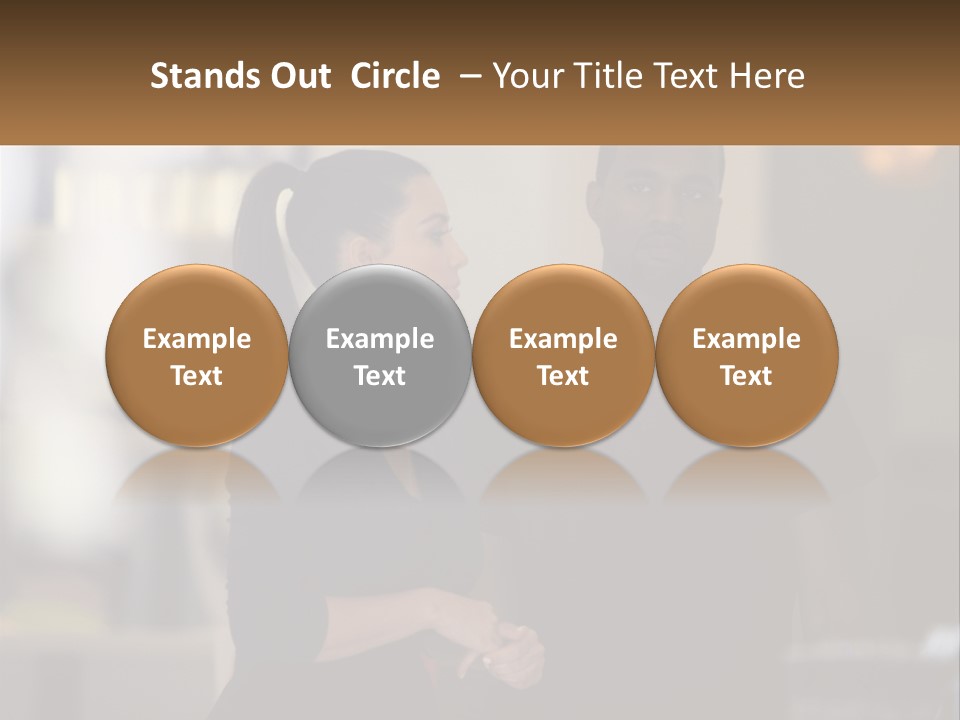 Stands Out  Circle  – Your Title Text Here

Example Text

Example Text

Example Text

Example Text